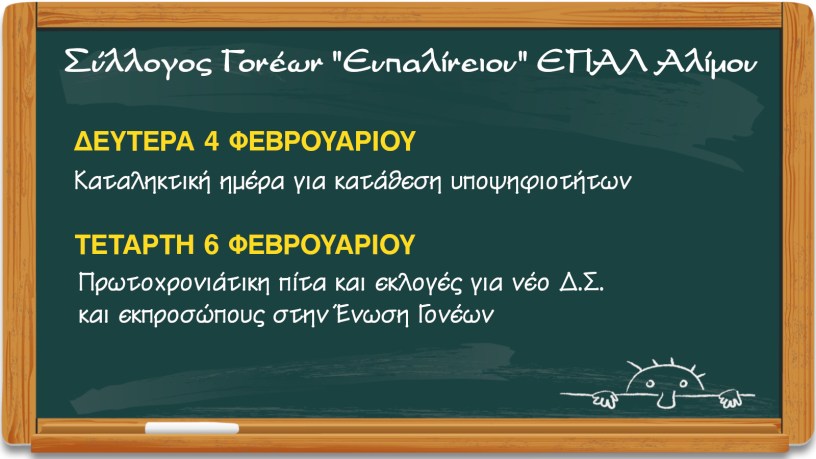 Σύλλογος Γονέων "Ευπαλίνειου" ΕΠΑΛ Αλίμου

ΔΕΥΤΕΡΑ 4 ΦΕΒΡΟΥΑΡΙΟΥ

Καταληκτική ημέρα για κατάθεση υποψηφιοτήτων

ΤΕΤΑΡΤΗ 6 ΦΕΒΡΟΥΑΡΙΟΥ

Πρωτοχρονιάτικη πίτα και εκλογές για νέο Δ.Σ. και εκπροσώπους στην Ένωση Γονέων